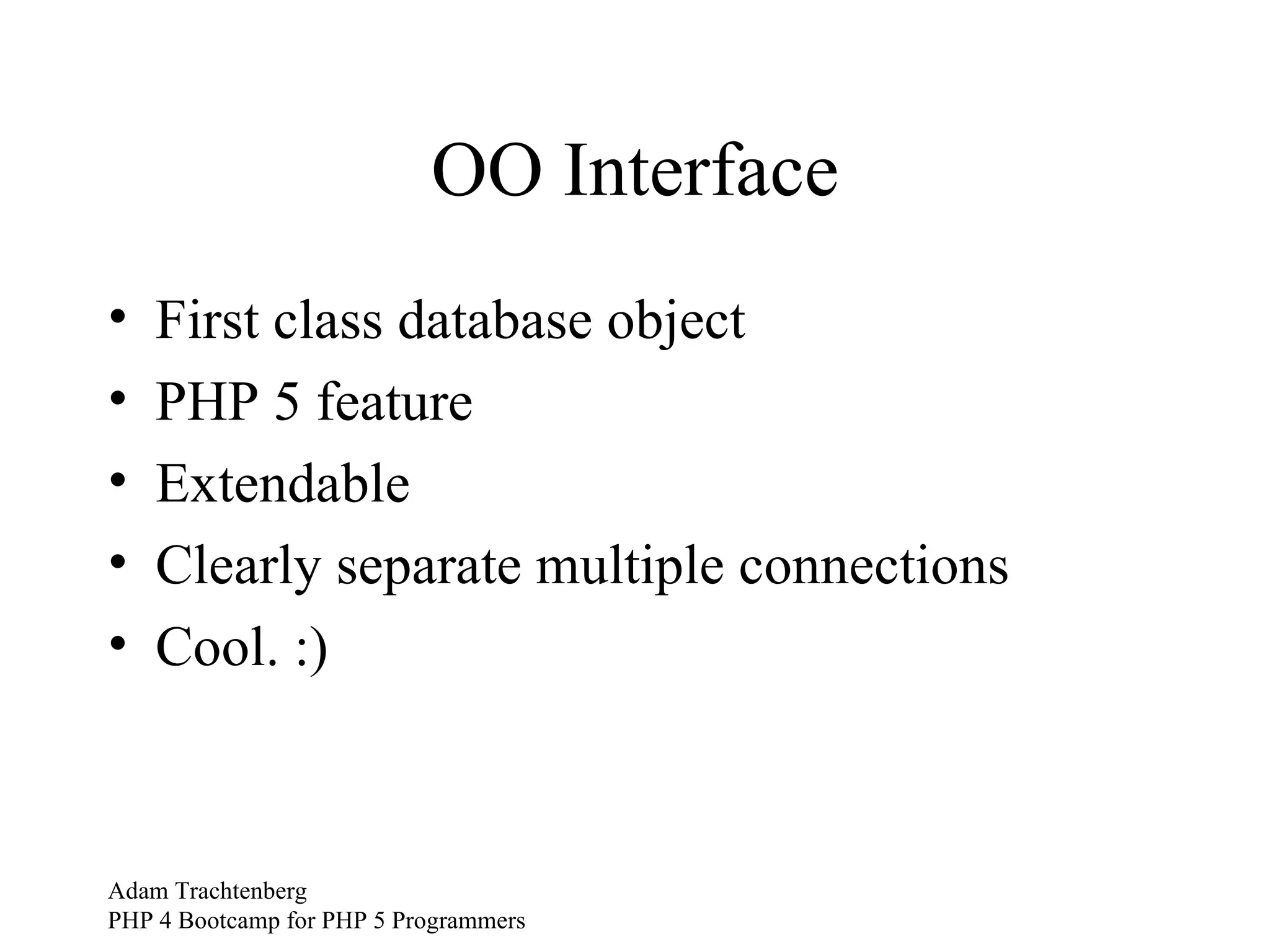 OO Interface

• First class database object
• PHP 5 feature
• Extendable
• Clearly separate multiple connections
• Cool. :)

Adam Trachtenberg
PHP 4 Bootcamp for PHP 5 Programmers